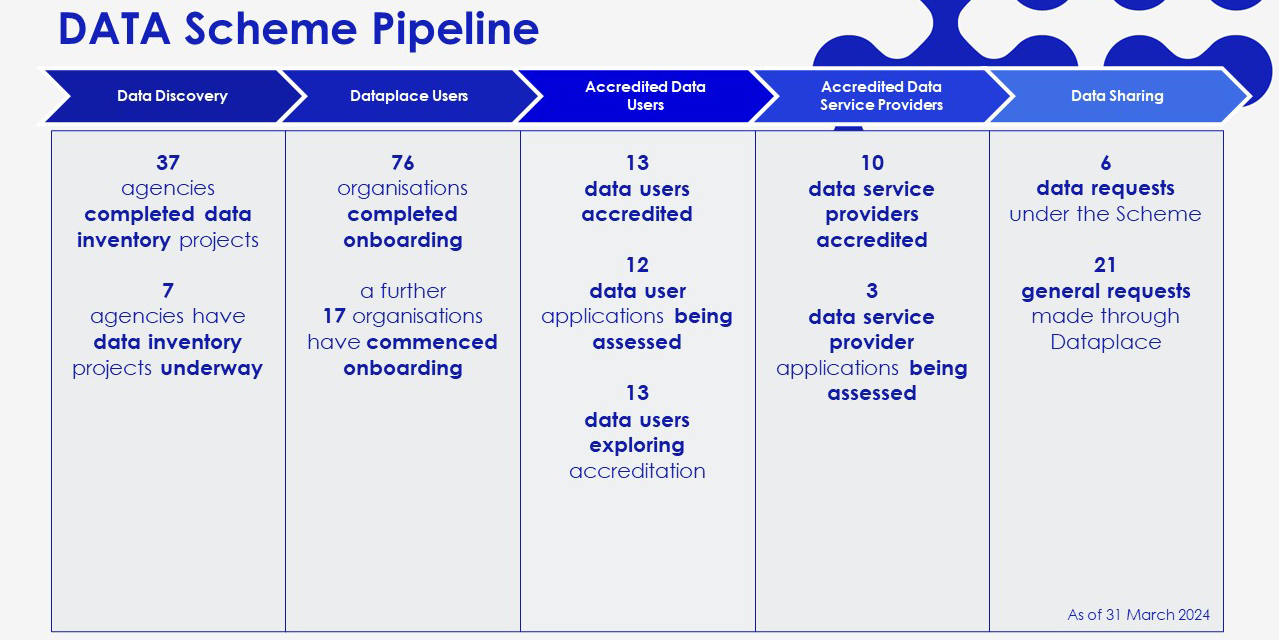 DATA Scheme Pipeline

| Data Discovery | Dataplace Users | Accredited Data Users | Accredited Data Service Providers | Data Sharing |
|---|---|---|---|---|
| 37 agencies completed data inventory projects<br><br>7 agencies have data inventory projects underway | 76 organisations completed onboarding<br><br>a further 17 organisations have commenced onboarding | 13 data users accredited<br><br>12 data user applications being assessed<br><br>13 data users exploring accreditation | 10 data service providers accredited<br><br>3 data service provider applications being assessed | 6 data requests under the Scheme<br><br>21 general requests made through Dataplace |

As of 31 March 2024